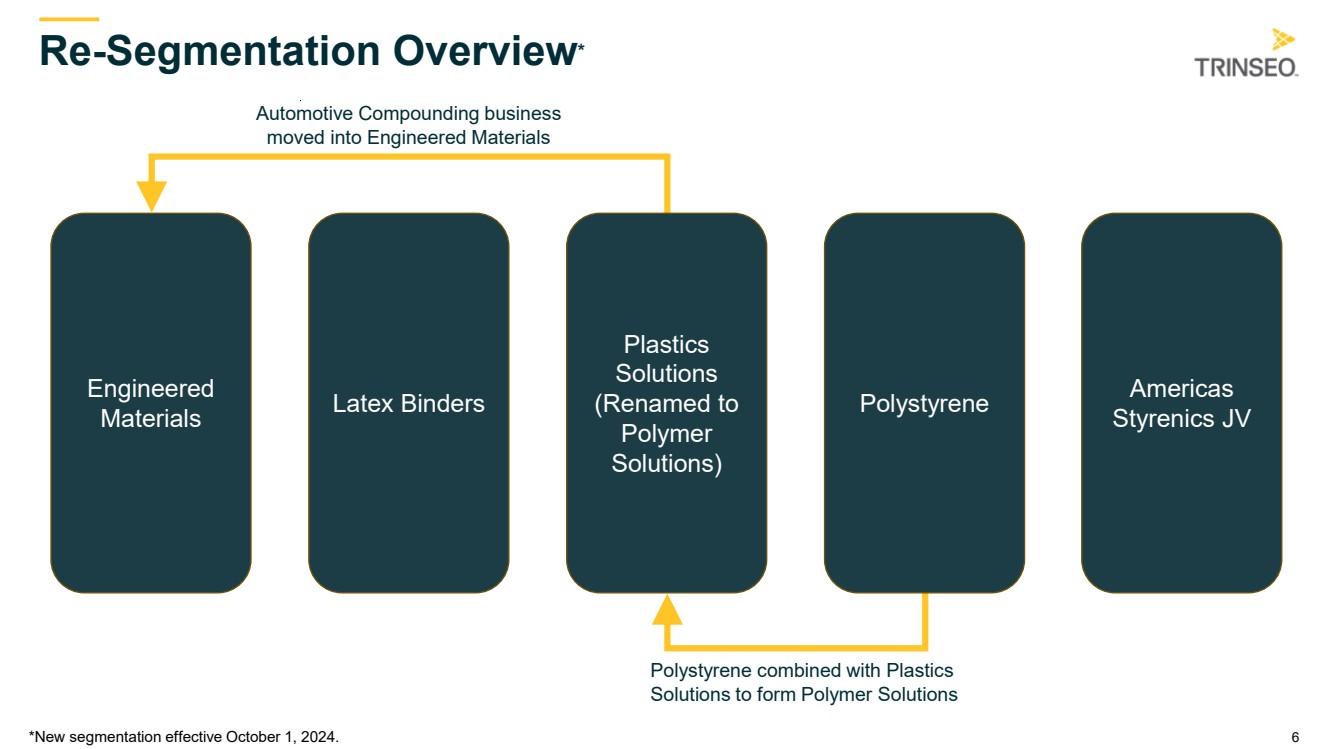 Re-Segmentation Overview*

TRINSEO.

Automotive Compounding business moved into Engineered Materials

Engineered Materials

Latex Binders

Plastics Solutions (Renamed to Polymer Solutions)

Polystyrene

Americas Styrenics JV

Polystyrene combined with Plastics Solutions to form Polymer Solutions

*New segmentation effective October 1, 2024.

6